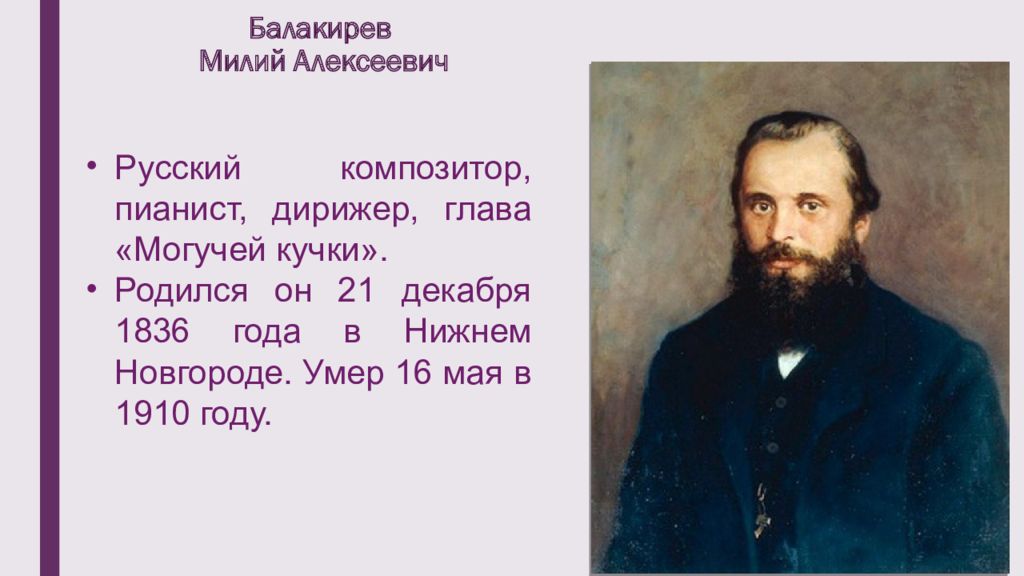 Балакирев
Милий Алексеевич

• Русский композитор, пианист, дирижер, глава «Могучей кучки».
• Родился он 21 декабря 1836 года в Нижнем Новгороде. Умер 16 мая в 1910 году.